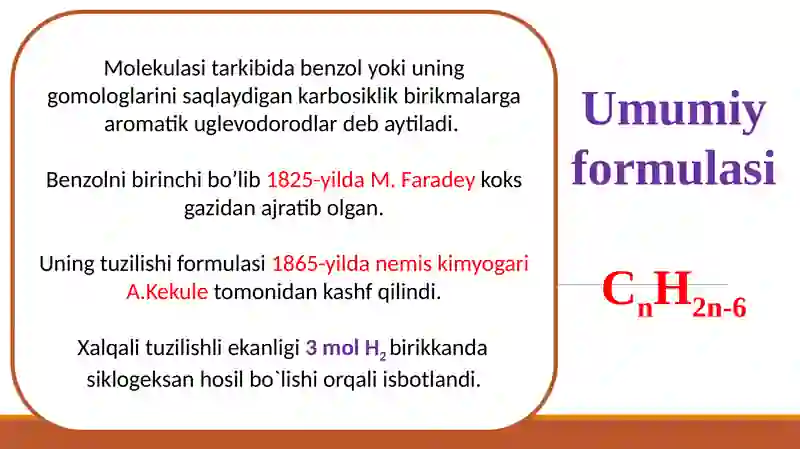 Molekulasi tarkibida benzol yoki uning gomologlarini saqlaydigan karbosiklik birikmalarga aromatik uglevodorodlar deb aytiladi.

Benzolni birinchi bo’lib 1825-yilda M. Faradey koks gazidan ajratib olgan.

Uning tuzilishi formulasi 1865-yilda nemis kimyogari A.Kekule tomonidan kashf qilindi.

Xalqali tuzilishli ekanligi 3 mol $H_2$ birikkanda siklogeksan hosil bo`lishi orqali isbotlandi.

Umumiy formulasi

$C_nH_{2n-6}$